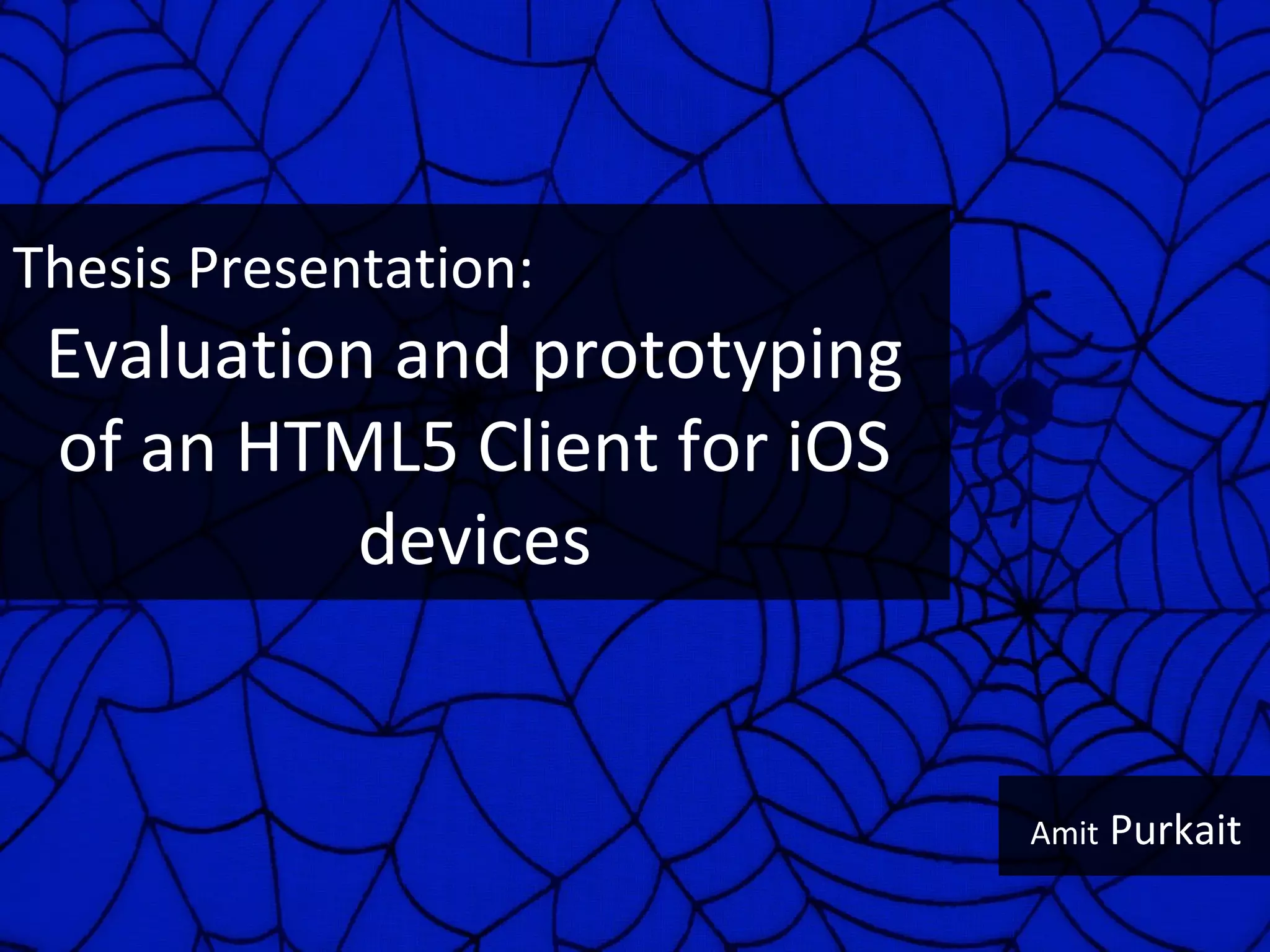 Thesis Presentation:

Evaluation and prototyping of an HTML5 Client for iOS devices

Amit Purkait